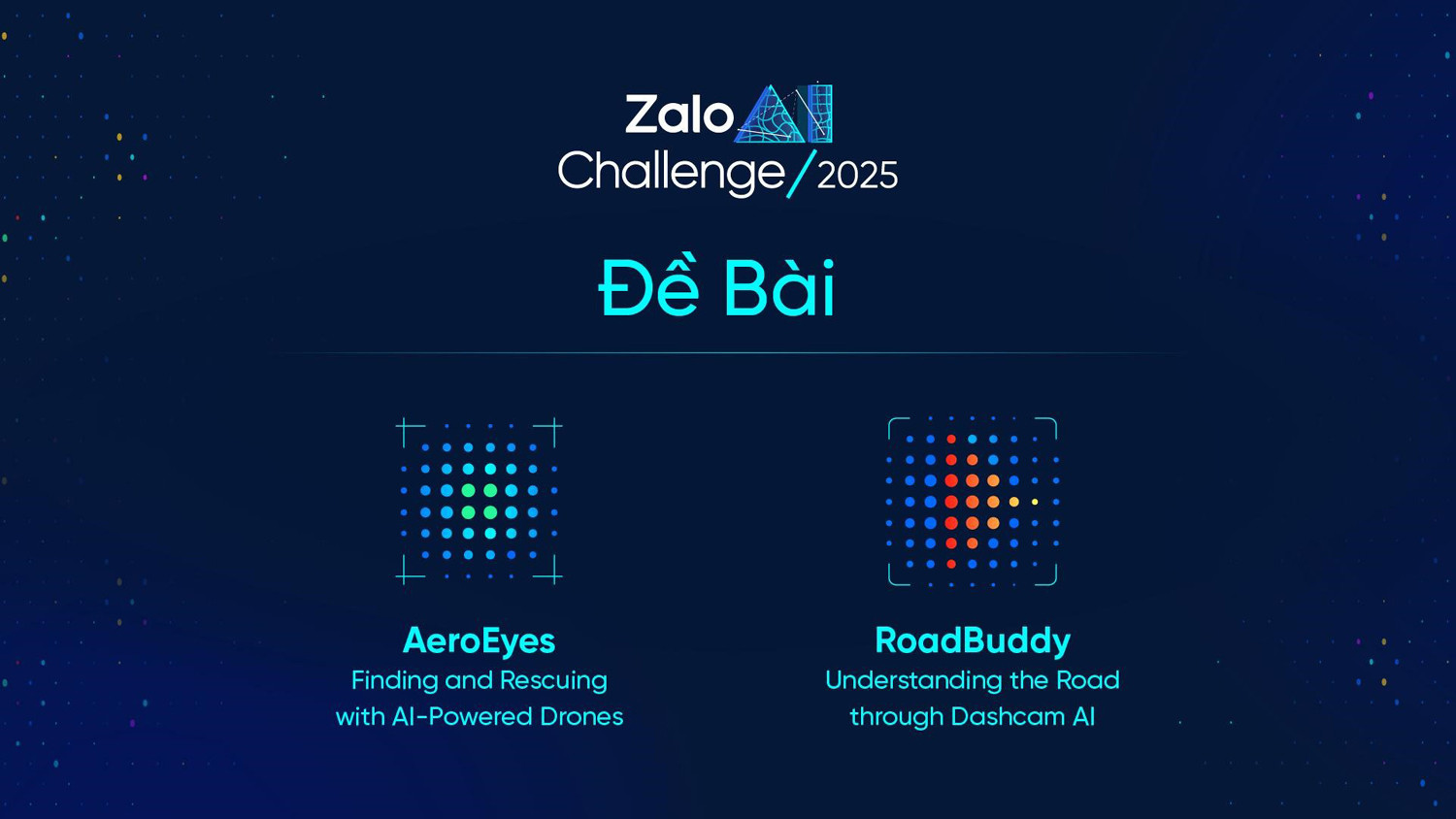 Zalo AI
Challenge/2025

Đề Bài

AeroEyes
Finding and Rescuing with AI-Powered Drones

RoadBuddy
Understanding the Road through Dashcam AI